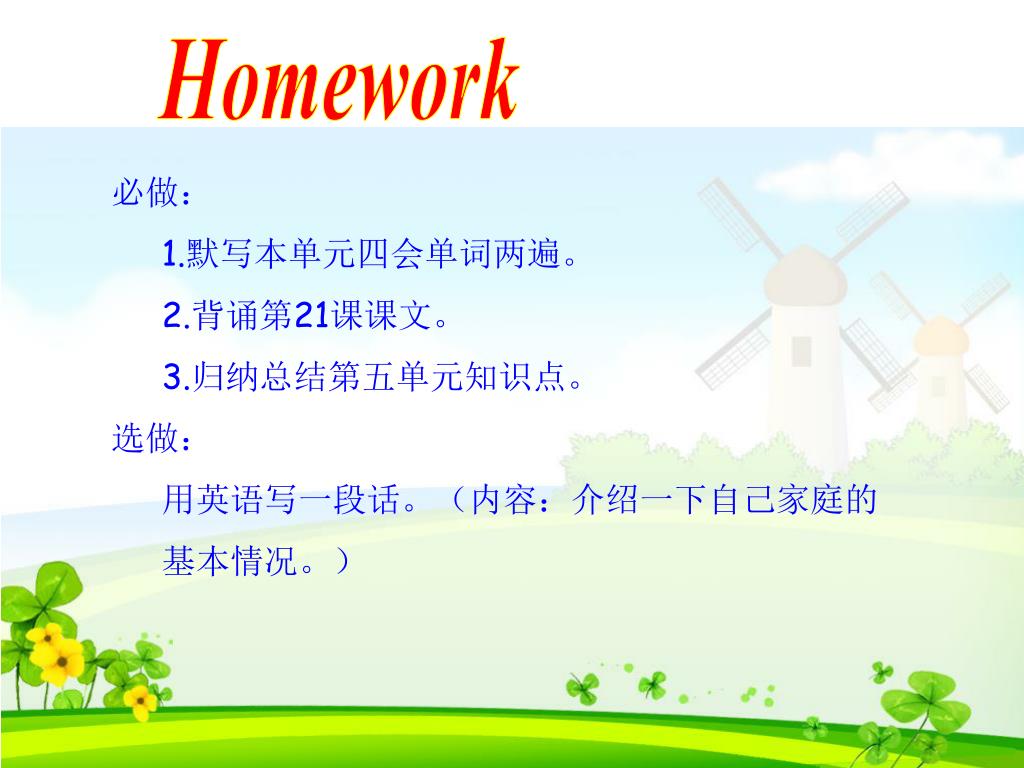 Homework

必做：

1.默写本单元四会单词两遍。

2.背诵第21课课文。

3.归纳总结第五单元知识点。

选做：

用英语写一段话。（内容：介绍一下自己家庭的基本情况。）